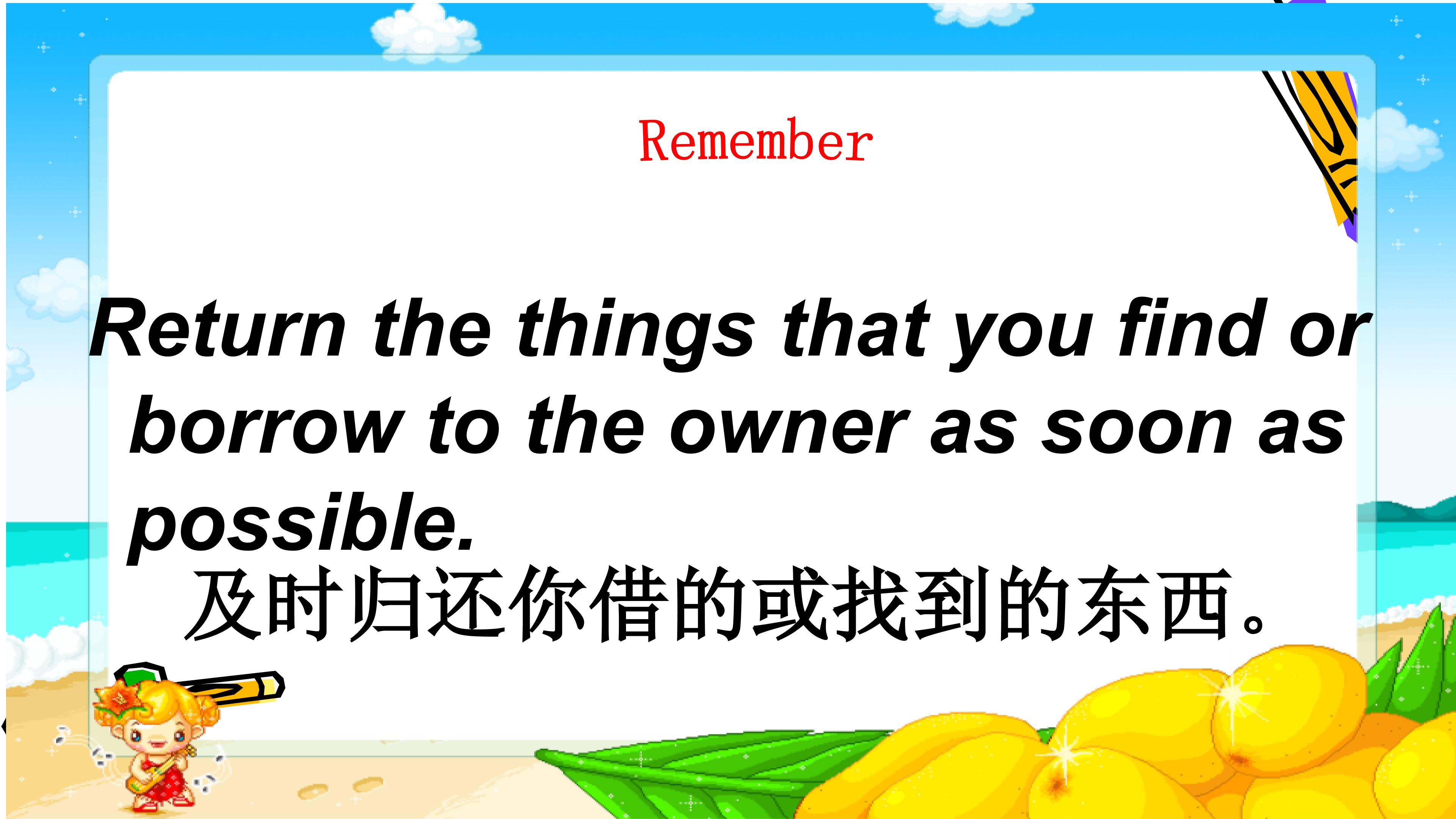 Remember

Return the things that you find or borrow to the owner as soon as possible.
及时归还你借的或找到的东西。